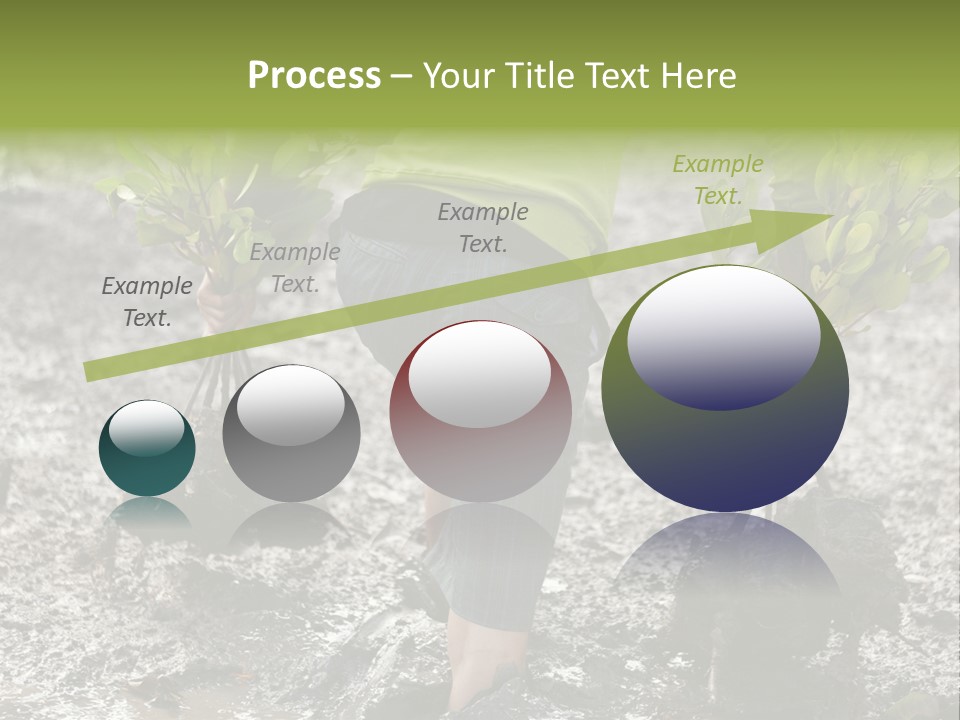 Process – Your Title Text Here

Example Text.

Example Text.

Example Text.

Example Text.